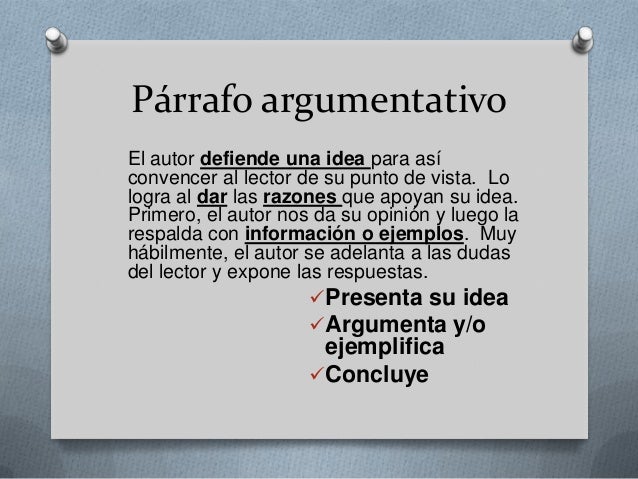 Párrafo argumentativo

El autor defiende una idea para así convencer al lector de su punto de vista. Lo logra al dar las razones que apoyan su idea. Primero, el autor nos da su opinión y luego la respalda con información o ejemplos. Muy hábilmente, el autor se adelanta a las dudas del lector y expone las respuestas.

✓Presenta su idea
✓Argumenta y/o ejemplifica
✓Concluye